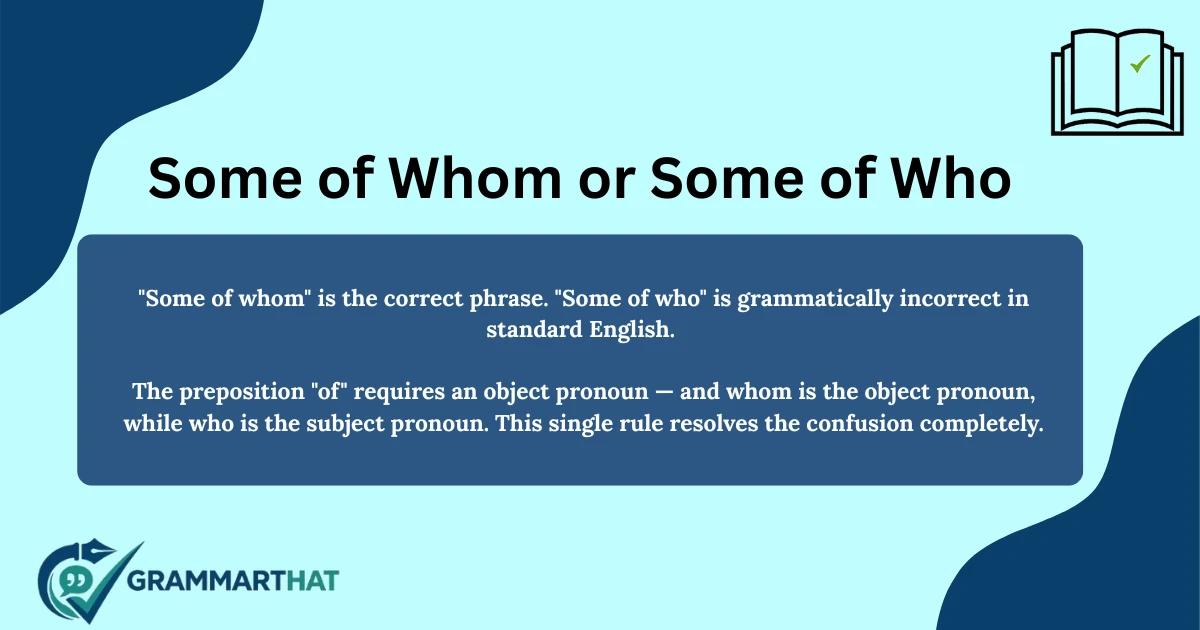 Some of Whom or Some of Who

"Some of whom" is the correct phrase. "Some of who" is grammatically incorrect in standard English.

The preposition "of" requires an object pronoun — and whom is the object pronoun, while who is the subject pronoun. This single rule resolves the confusion completely.

GRAMMARTHAT